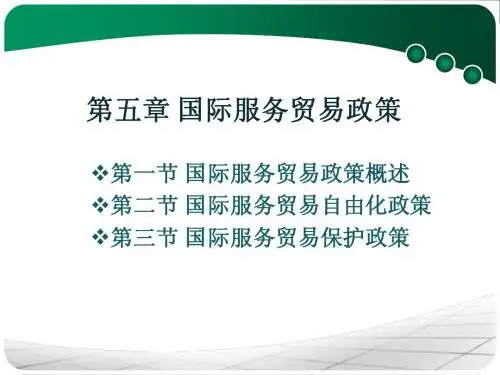 第五章 国际服务贸易政策

❖第一节 国际服务贸易政策概述
❖第二节 国际服务贸易自由化政策
❖第三节 国际服务贸易保护政策